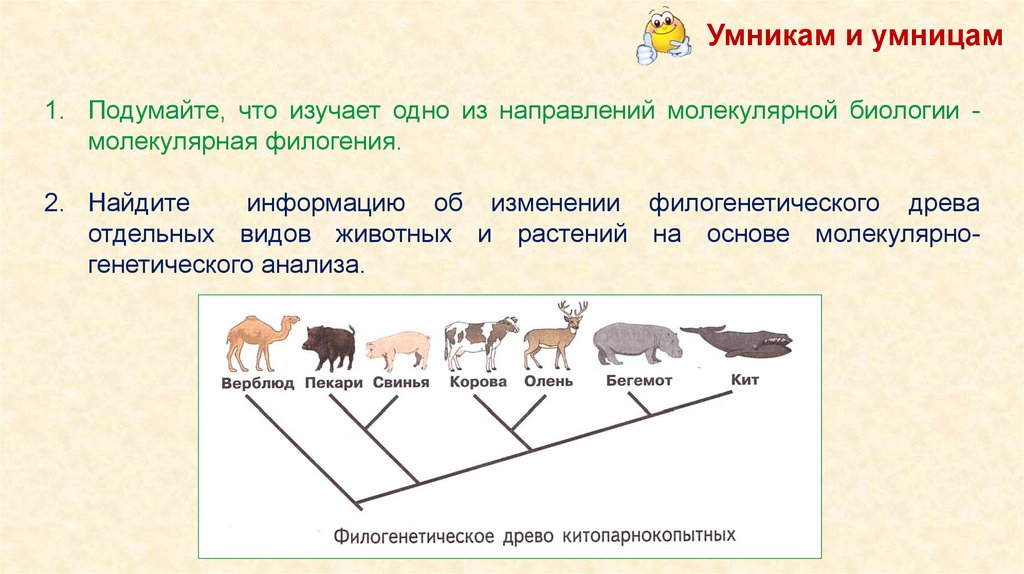 Умникам и умницам

1. Подумайте, что изучает одно из направлений молекулярной биологии - молекулярная филогения.

2. Найдите информацию об изменении филогенетического древа отдельных видов животных и растений на основе молекулярно-генетического анализа.

Верблюд Пекари Свинья Корова Олень Бегемот Кит

Филогенетическое древо китопарнокопытных